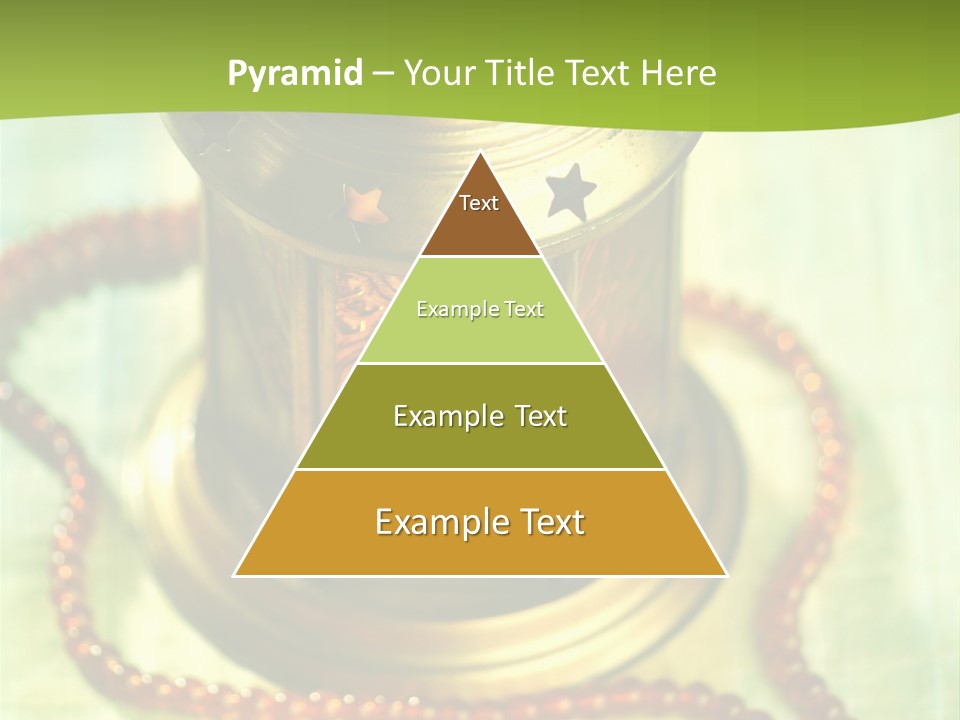 Pyramid – Your Title Text Here

Text

Example Text

Example Text

Example Text